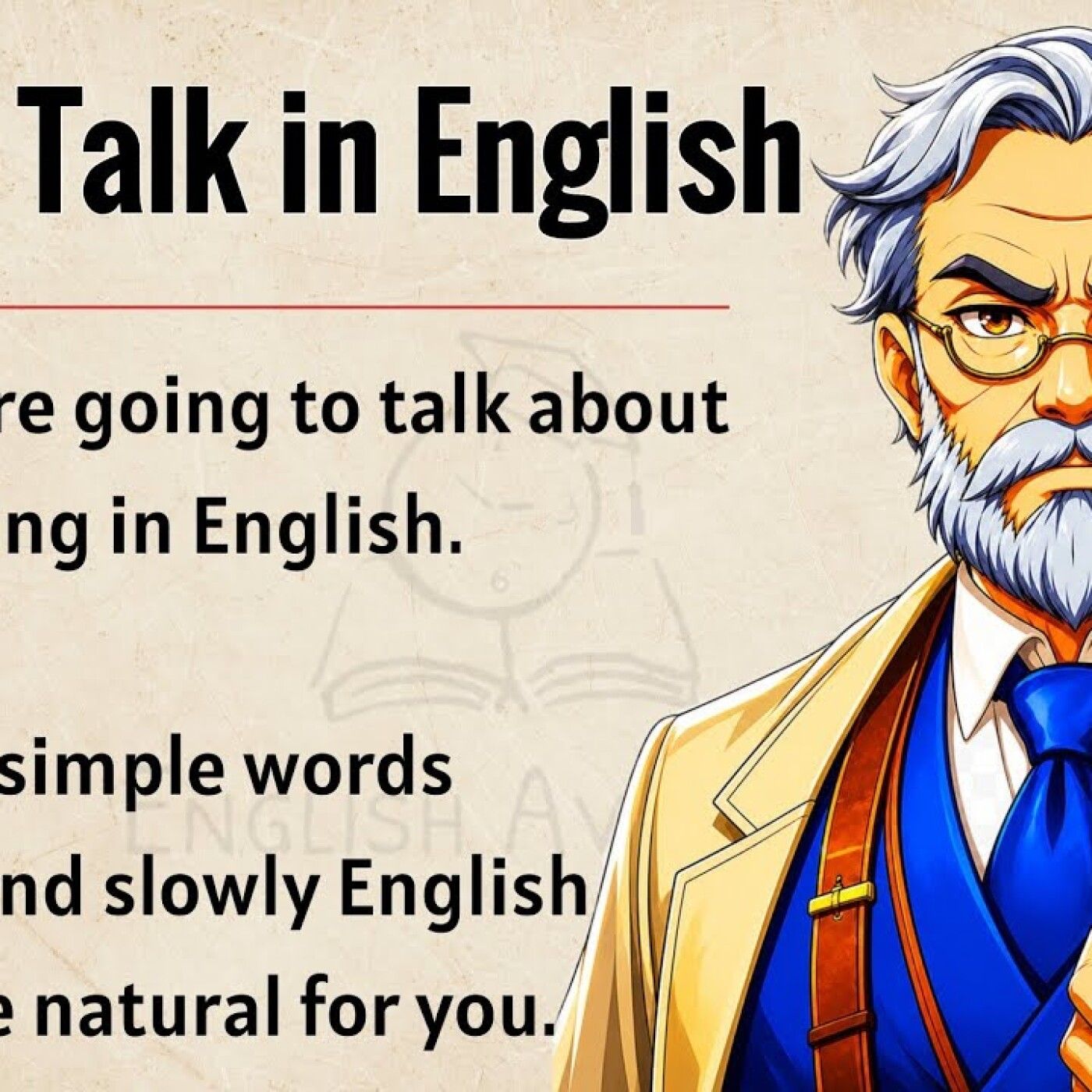 Talk in English

re going to talk about
ng in English.

simple words
nd slowly English
e natural for you.

ENGLISH A